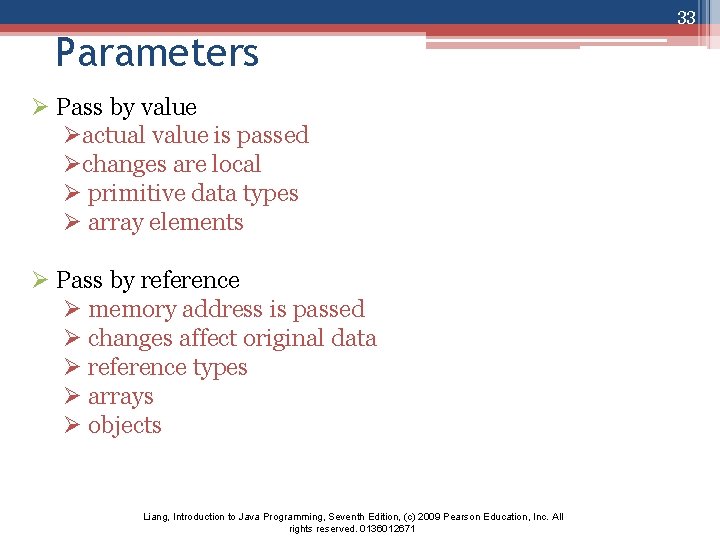 33

Parameters

➢ Pass by value
➢actual value is passed
➢changes are local
➢ primitive data types
➢ array elements

➢ Pass by reference
➢ memory address is passed
➢ changes affect original data
➢ reference types
➢ arrays
➢ objects

Liang, Introduction to Java Programming, Seventh Edition, (c) 2009 Pearson Education, Inc. All rights reserved. 0136012671